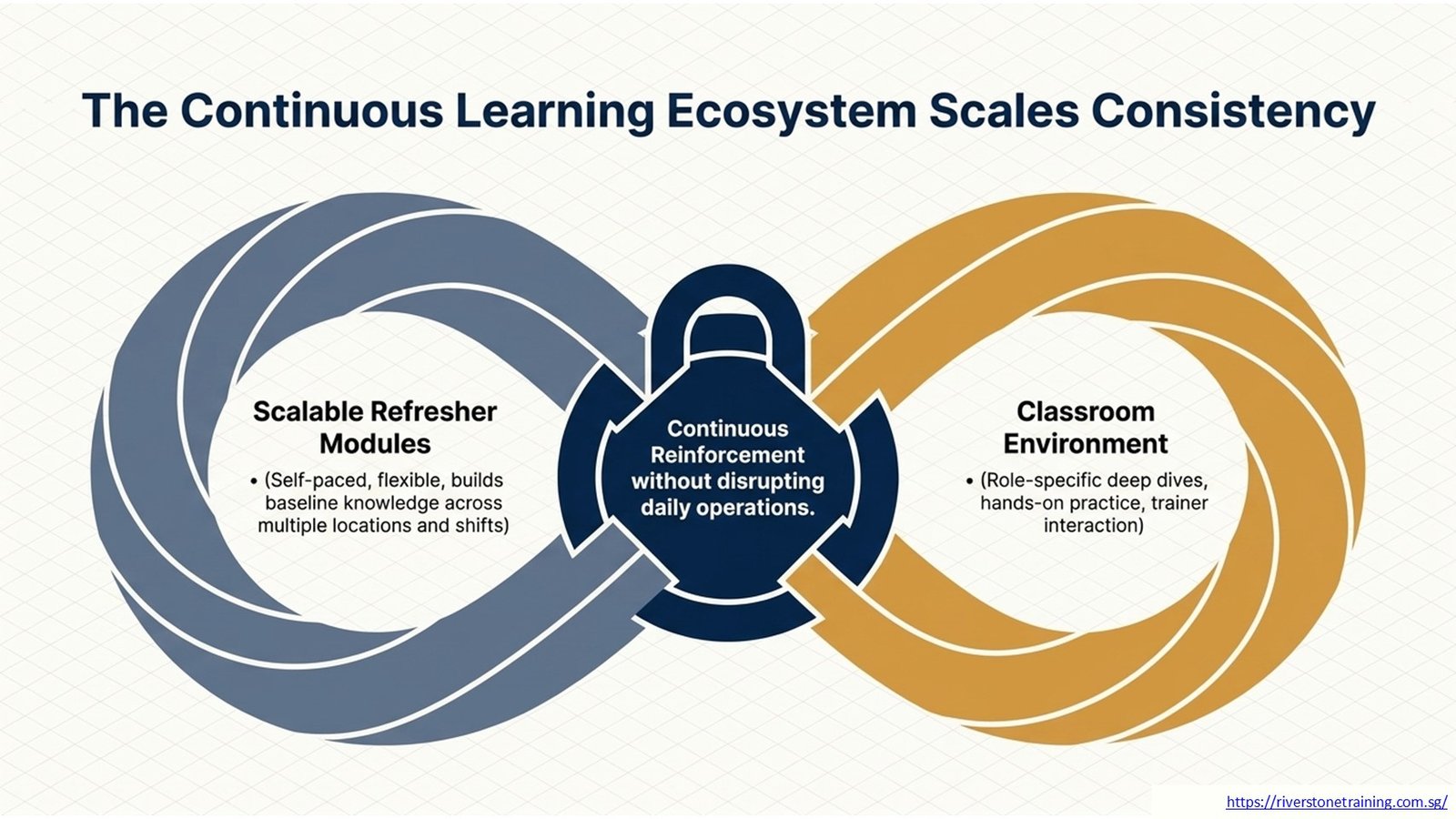 The Continuous Learning Ecosystem Scales Consistency

Scalable Refresher Modules

• (Self-paced, flexible, builds baseline knowledge across multiple locations and shifts)

Continuous Reinforcement without disrupting daily operations.

Classroom Environment

• (Role-specific deep dives, hands-on practice, trainer interaction)

https://riverstonetraining.com.sg/